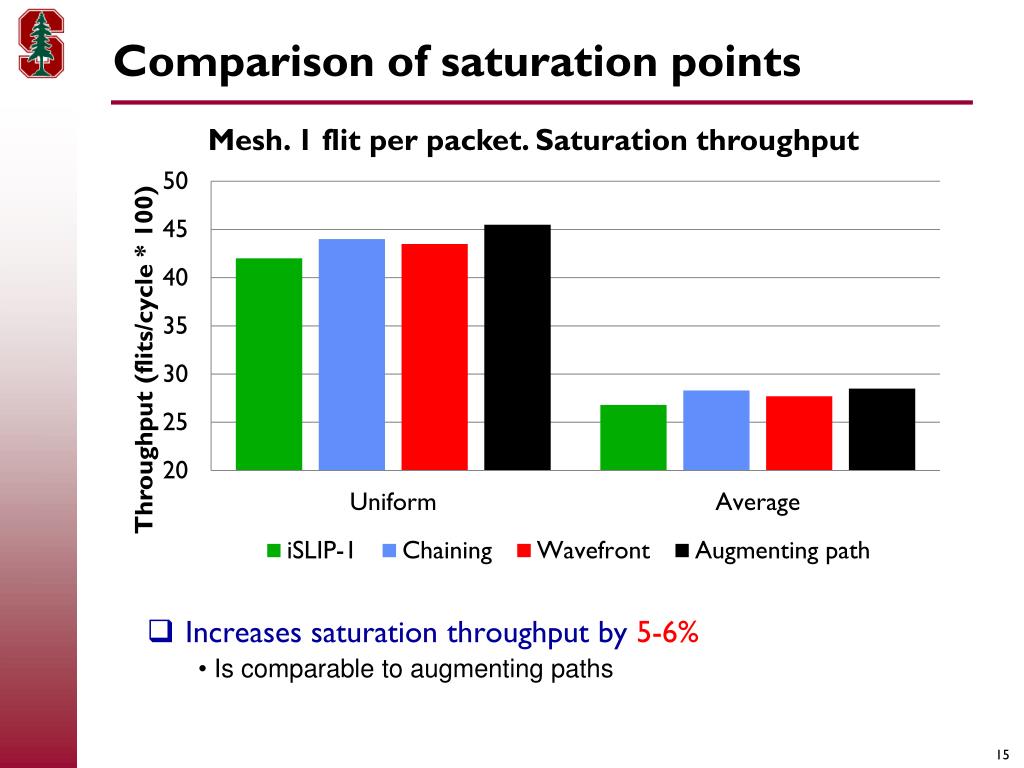 Comparison of saturation points

Mesh. 1 flit per packet. Saturation throughput

Throughput (flits/cycle * 100)

50
45
40
35
30
25
20

Uniform
Average

iSLIP-1 Chaining Wavefront Augmenting path

❑ Increases saturation throughput by 5-6%
• Is comparable to augmenting paths

15